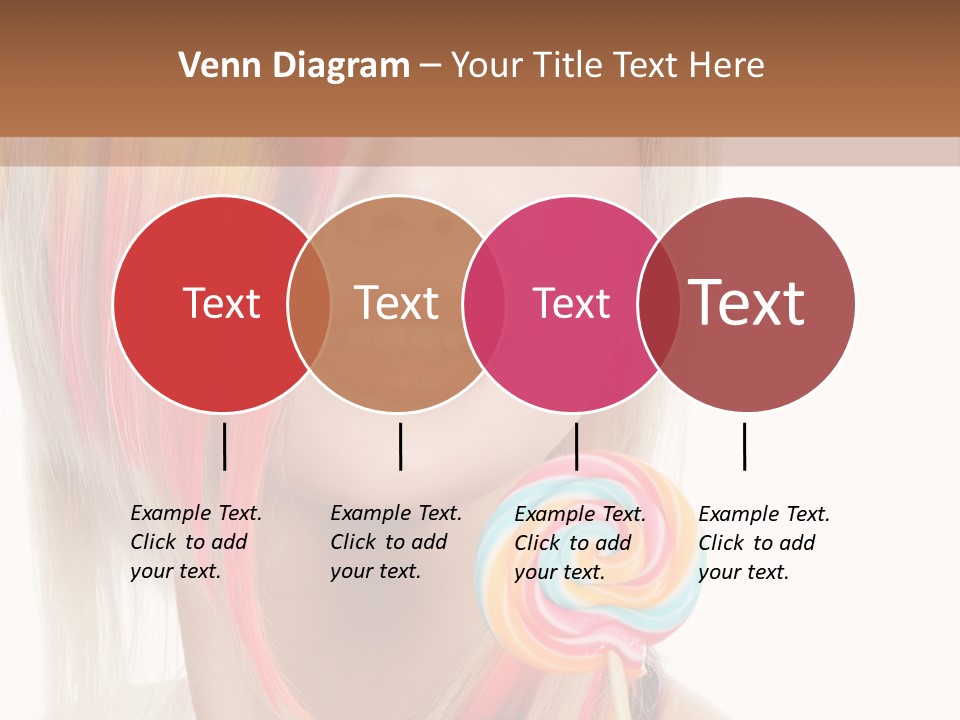 Venn Diagram – Your Title Text Here

Text

Text

Text

Text

Example Text. Click to add your text.

Example Text. Click to add your text.

Example Text. Click to add your text.

Example Text. Click to add your text.